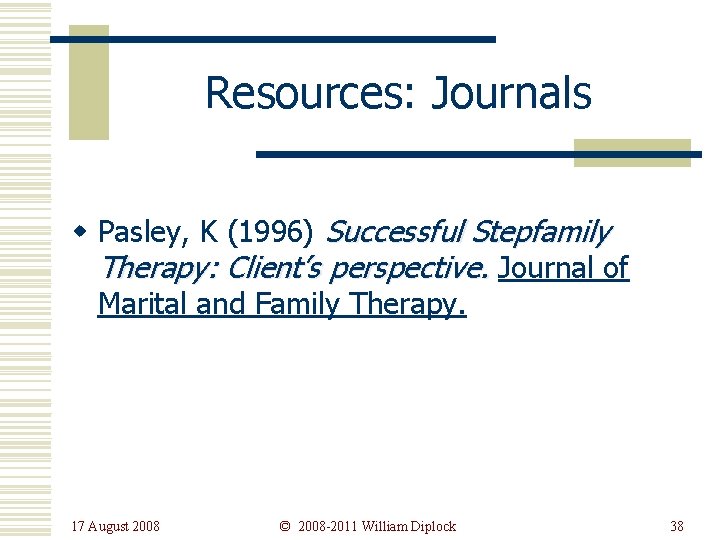 Resources: Journals

Pasley, K (1996) Successful Stepfamily Therapy: Client's perspective. Journal of Marital and Family Therapy.

17 August 2008

© 2008-2011 William Diplock

38